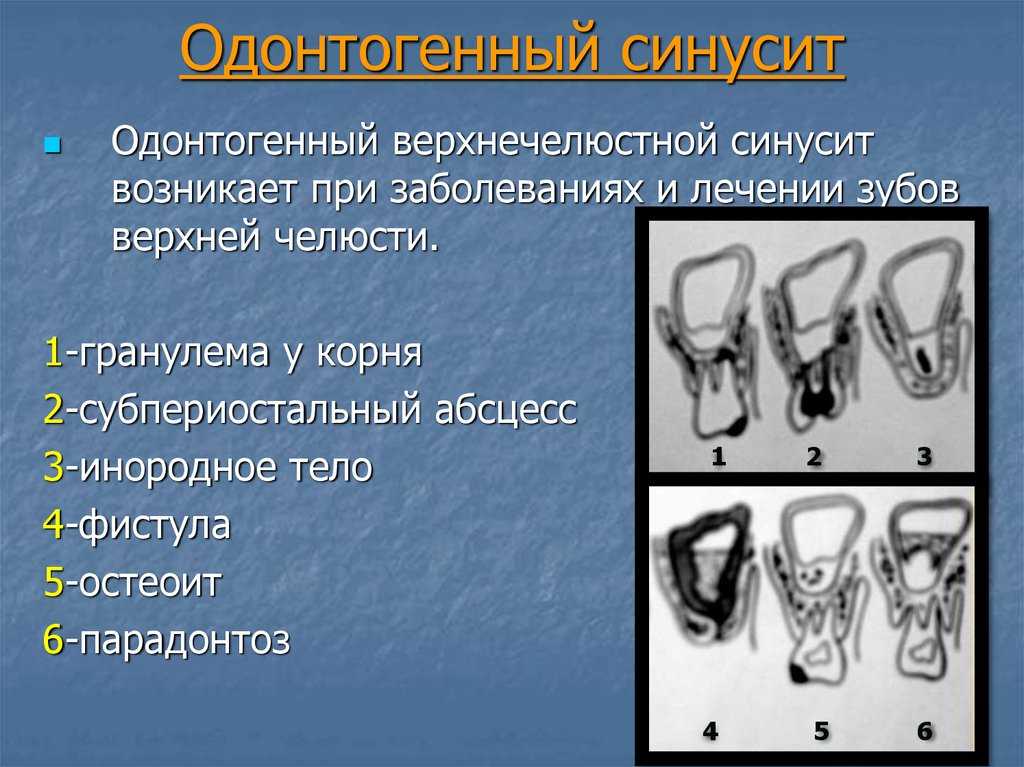 Одонтогенный синусит

Одонтогенный верхнечелюстной синусит возникает при заболеваниях и лечении зубов верхней челюсти.

1-гранулема у корня
2-субпериостальный абсцесс
3-инородное тело
4-фистула
5-остеоит
6-парадонтоз

1 2 3

4 5 6